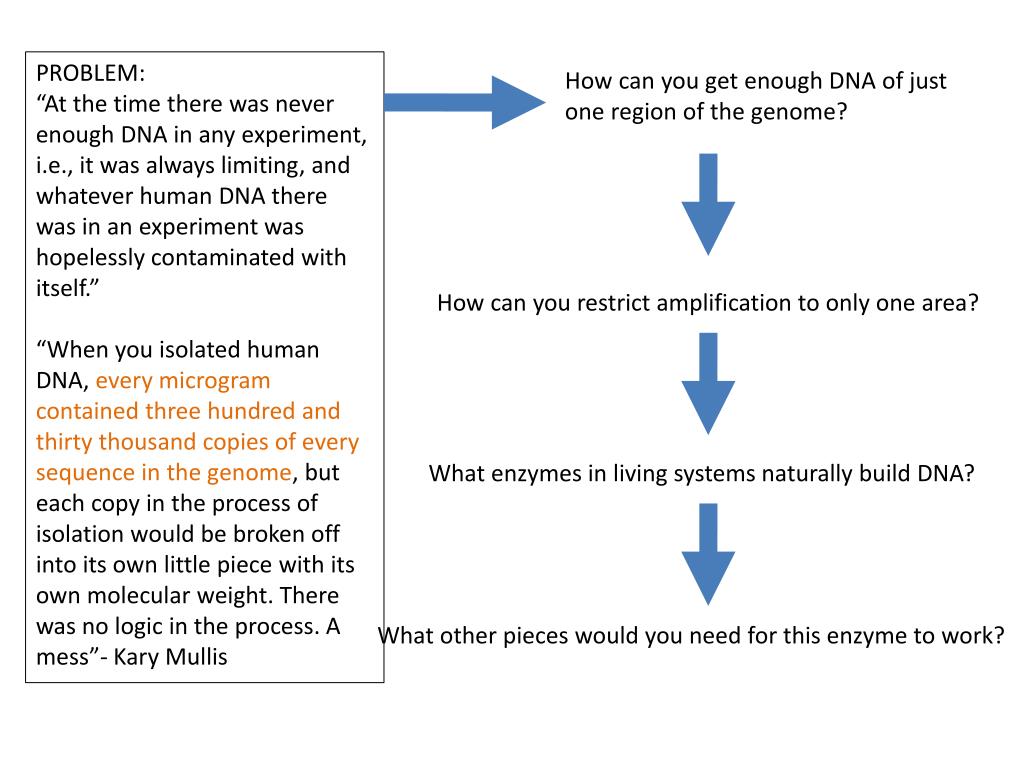 PROBLEM:
“At the time there was never enough DNA in any experiment, i.e., it was always limiting, and whatever human DNA there was in an experiment was hopelessly contaminated with itself.”

“When you isolated human DNA, every microgram contained three hundred and thirty thousand copies of every sequence in the genome, but each copy in the process of isolation would be broken off into its own little piece with its own molecular weight. There was no logic in the process. A mess”- Kary Mullis

How can you get enough DNA of just one region of the genome?

How can you restrict amplification to only one area?

What enzymes in living systems naturally build DNA?

What other pieces would you need for this enzyme to work?